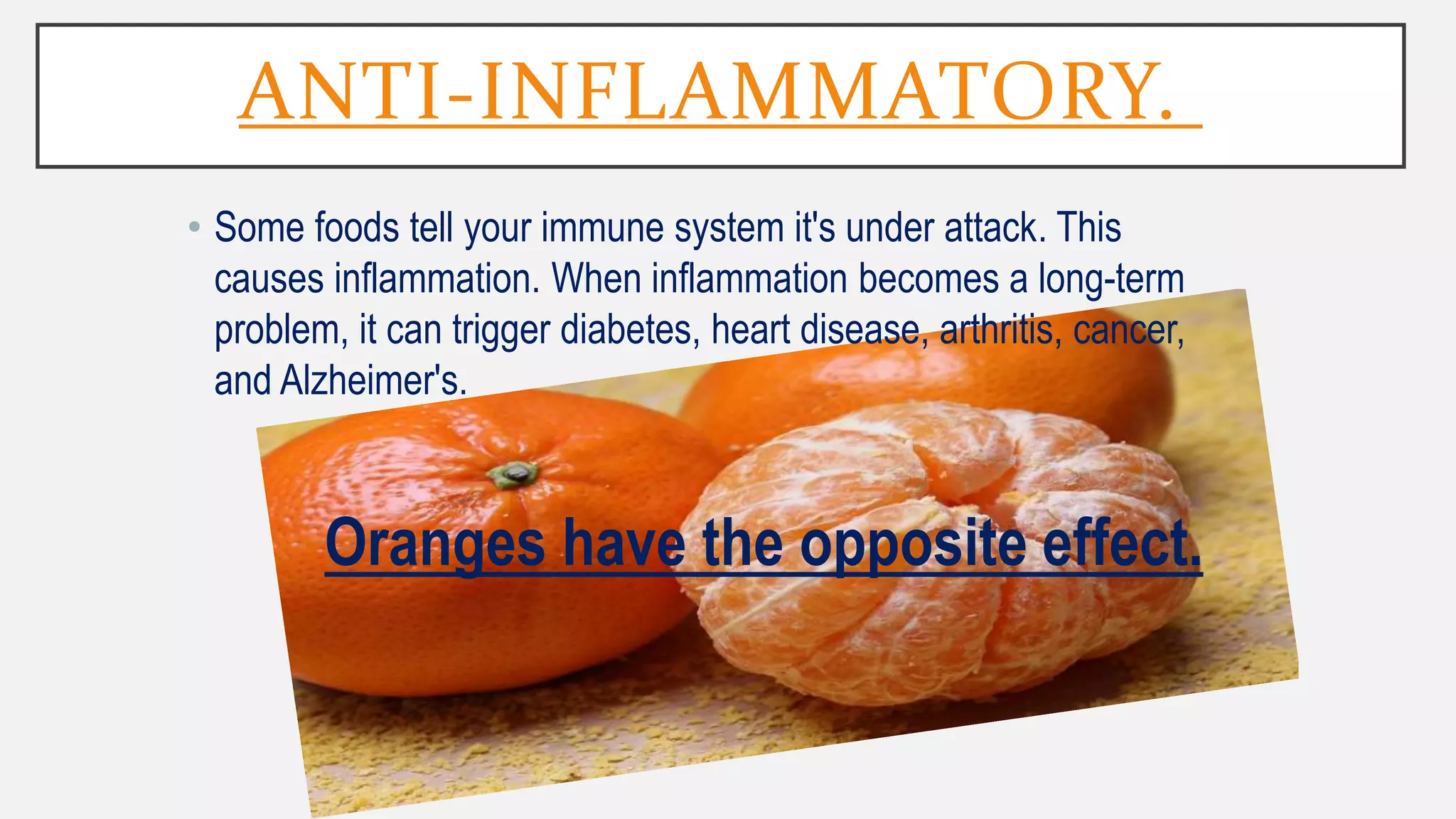 ANTI-INFLAMMATORY.

• Some foods tell your immune system it's under attack. This causes inflammation. When inflammation becomes a long-term problem, it can trigger diabetes, heart disease, arthritis, cancer, and Alzheimer's.

Oranges have the opposite effect.